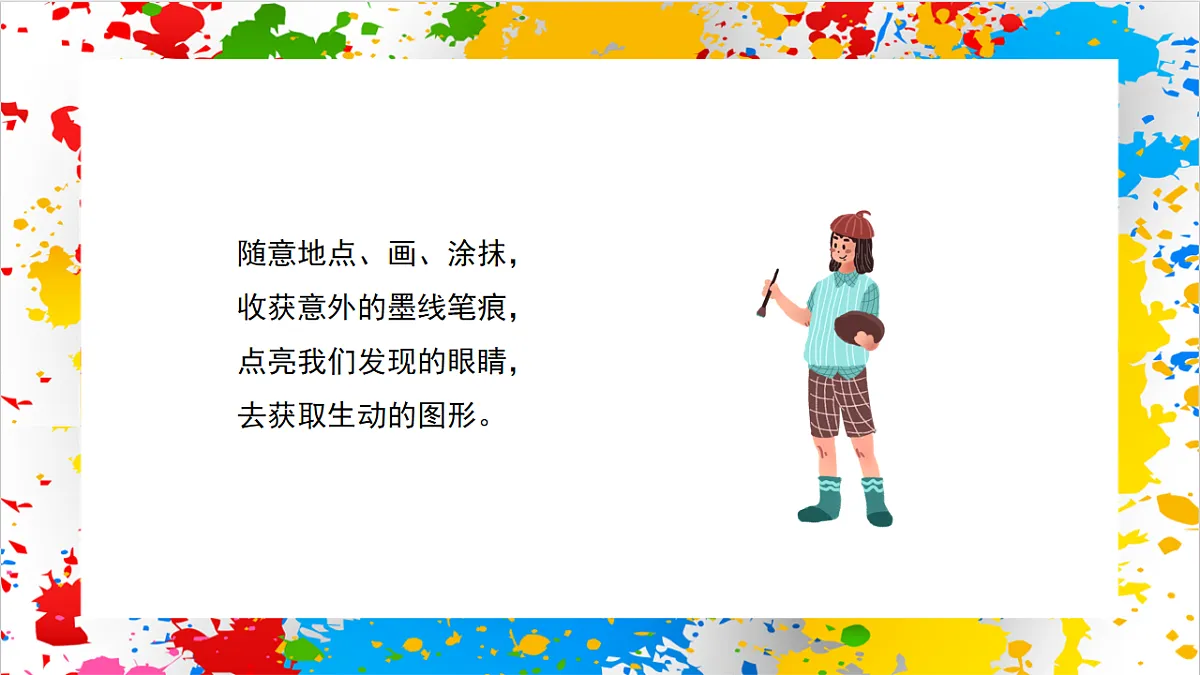 随意地点、画、涂抹，
收获意外的墨线笔痕，
点亮我们发现的眼睛，
去获取生动的图形。